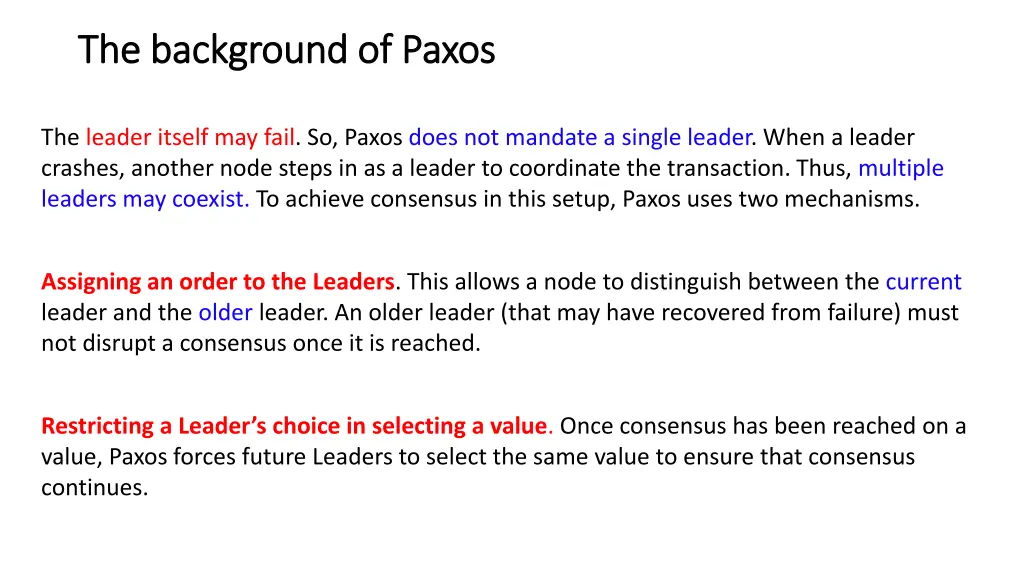 The background of Paxos

The leader itself may fail. So, Paxos does not mandate a single leader. When a leader crashes, another node steps in as a leader to coordinate the transaction. Thus, multiple leaders may coexist. To achieve consensus in this setup, Paxos uses two mechanisms.

Assigning an order to the Leaders. This allows a node to distinguish between the current leader and the older leader. An older leader (that may have recovered from failure) must not disrupt a consensus once it is reached.

Restricting a Leader's choice in selecting a value. Once consensus has been reached on a value, Paxos forces future Leaders to select the same value to ensure that consensus continues.